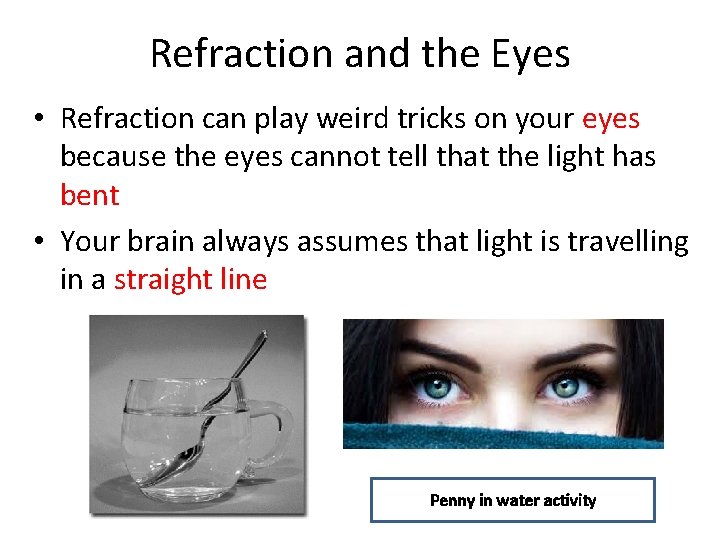 Refraction and the Eyes

• Refraction can play weird tricks on your eyes because the eyes cannot tell that the light has bent

• Your brain always assumes that light is travelling in a straight line

Penny in water activity